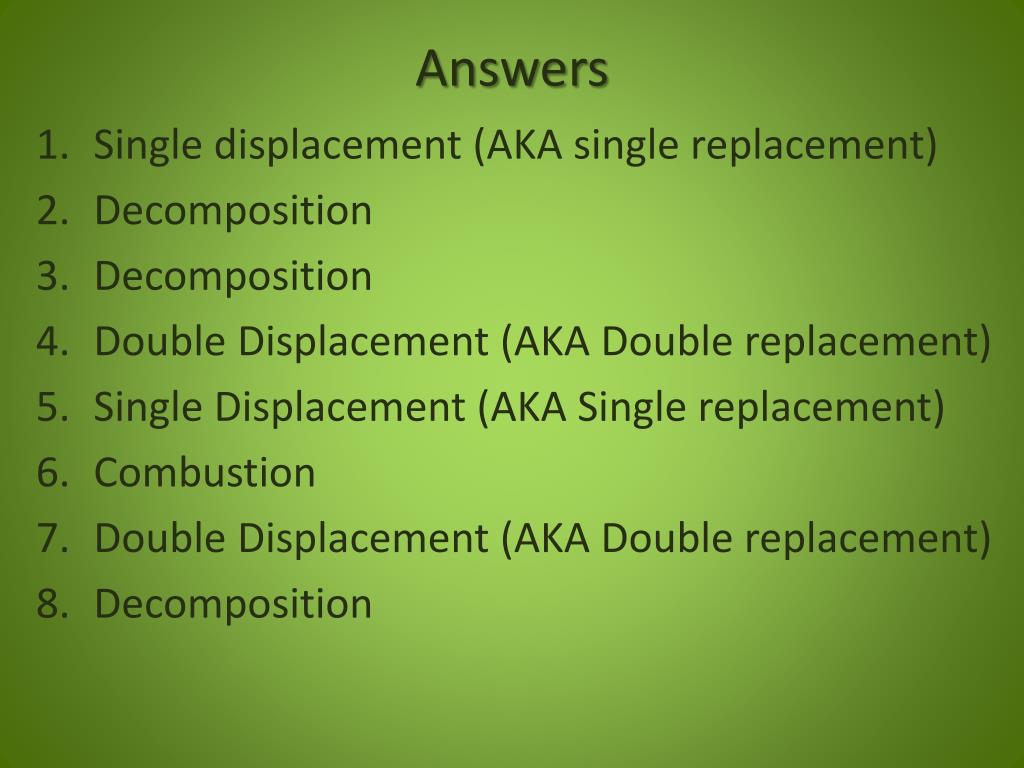 Answers

1. Single displacement (AKA single replacement)
2. Decomposition
3. Decomposition
4. Double Displacement (AKA Double replacement)
5. Single Displacement (AKA Single replacement)
6. Combustion
7. Double Displacement (AKA Double replacement)
8. Decomposition